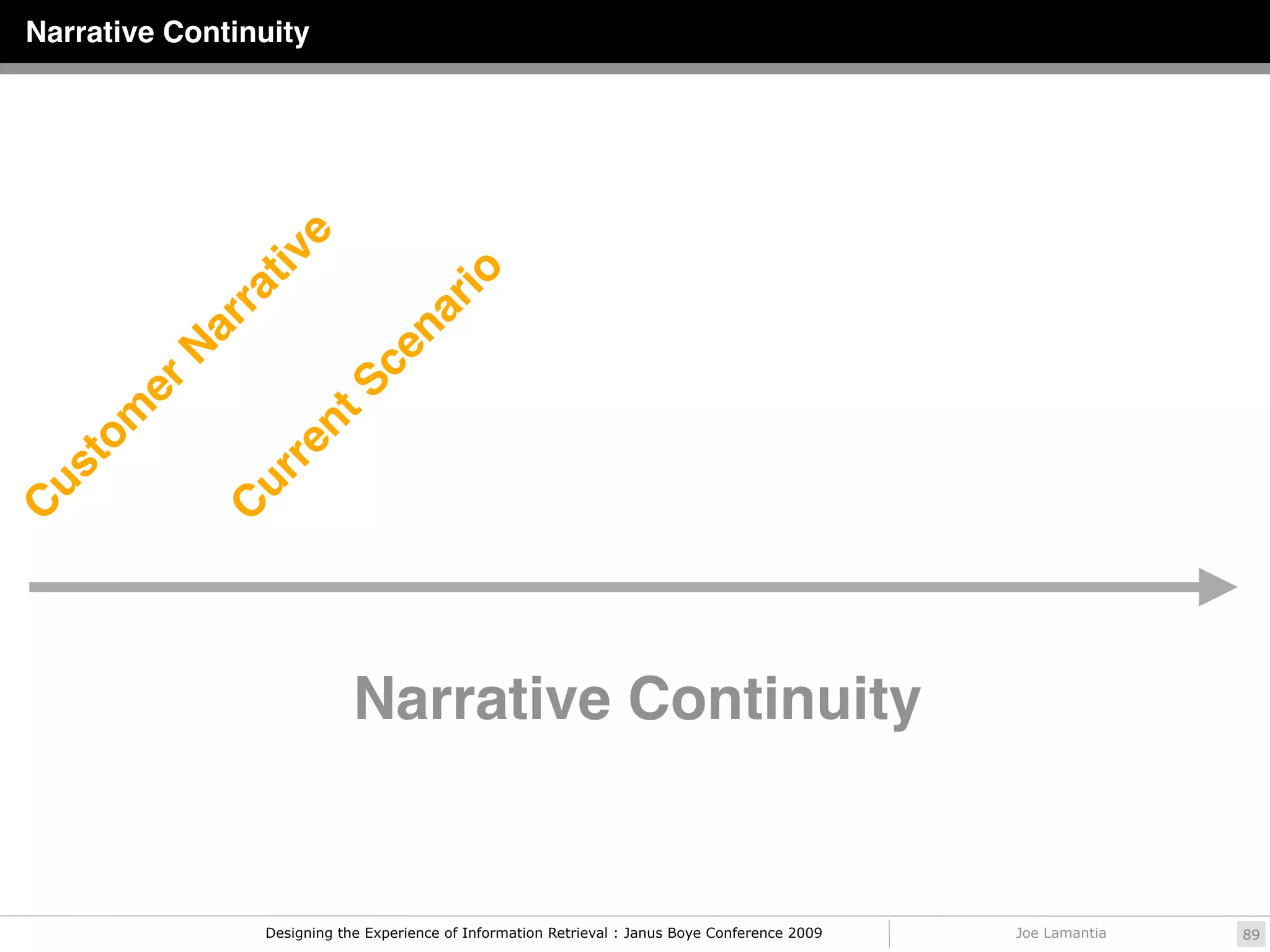 Narrative Continuity

Customer Narrative

Current Scenario

Narrative Continuity

Designing the Experience of Information Retrieval : Janus Boye Conference 2009

Joe Lamantia

89